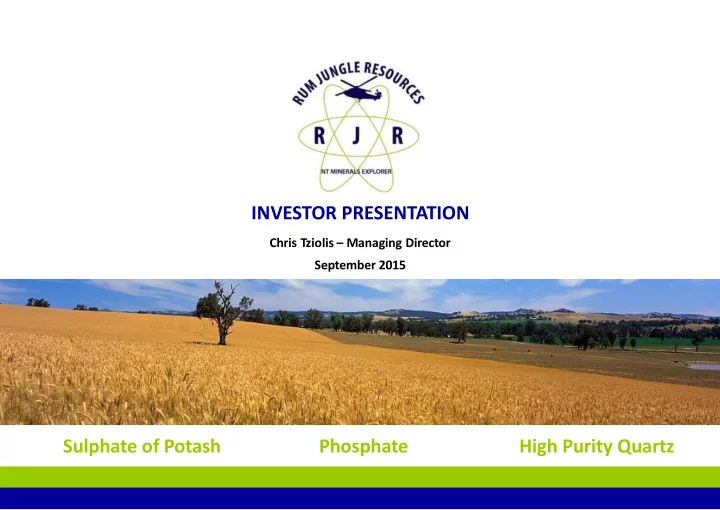 RUM JUNGLE RESOURCES

R J R

NT MINERALS EXPLORER

INVESTOR PRESENTATION

Chris Tziolis – Managing Director

September 2015

Sulphate of Potash

Phosphate

High Purity Quartz